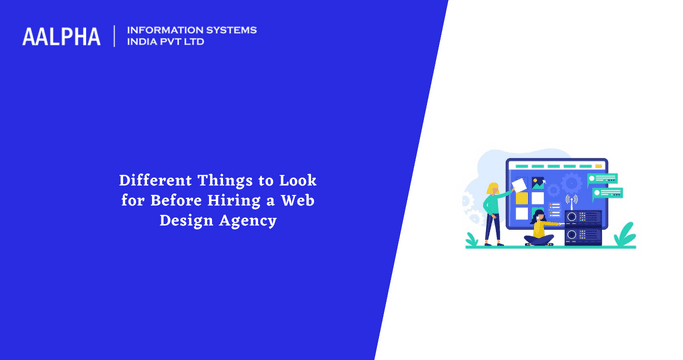 AALPHA | INFORMATION SYSTEMS INDIA PVT LTD

Different Things to Look for Before Hiring a Web Design Agency